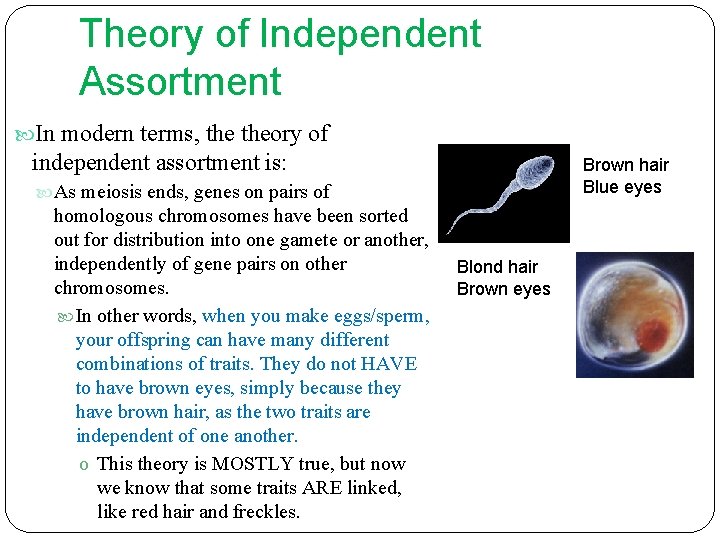 Theory of Independent Assortment

In modern terms, the theory of independent assortment is:

As meiosis ends, genes on pairs of homologous chromosomes have been sorted out for distribution into one gamete or another, independently of gene pairs on other chromosomes.

In other words, when you make eggs/sperm, your offspring can have many different combinations of traits. They do not HAVE to have brown eyes, simply because they have brown hair, as the two traits are independent of one another.

o This theory is MOSTLY true, but now we know that some traits ARE linked, like red hair and freckles.

Brown hair
Blue eyes

Blond hair
Brown eyes